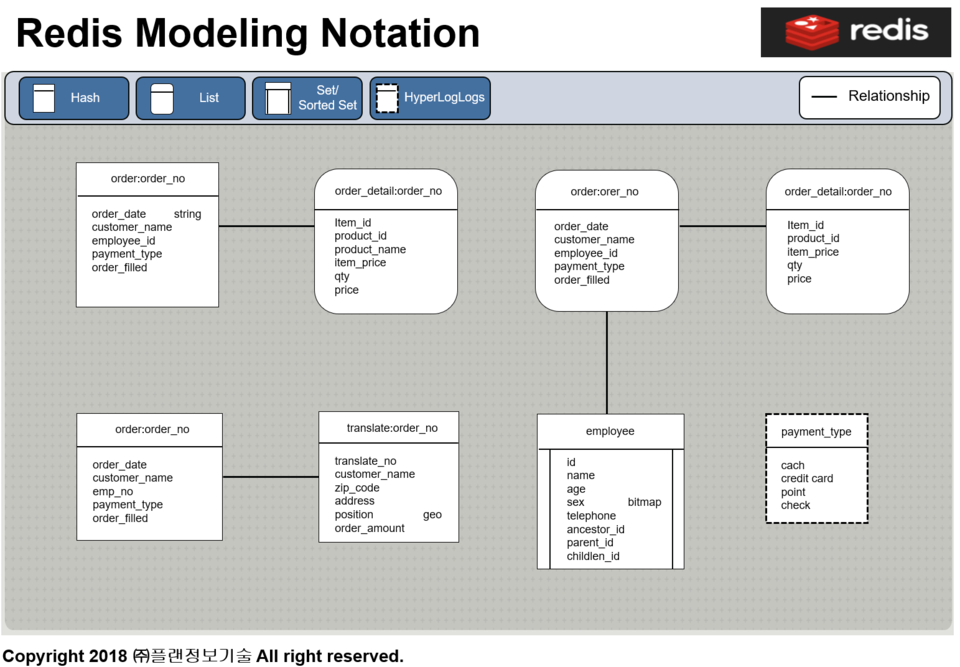 Redis Modeling Notation

redis

Hash

List

Set/
Sorted Set

HyperLogLogs

Relationship

order:order_no

order_date string
customer_name
employee_id
payment_type
order_filled

order_detail:order_no

Item_id
product_id
product_name
item_price
qty
price

order:orer_no

order_date
customer_name
employee_id
payment_type
order_filled

order_detail:order_no

Item_id
product_id
item_price
qty
price

order:order_no

order_date
customer_name
emp_no
payment_type
order_filled

translate:order_no

translate_no
customer_name
zip_code
address
position geo
order_amount

employee

id
name
age
sex bitmap
telephone
ancestor_id
parent_id
childlen_id

payment_type

cach
credit card
point
check

Copyright 2018 ㈜플랜정보기술 All right reserved.